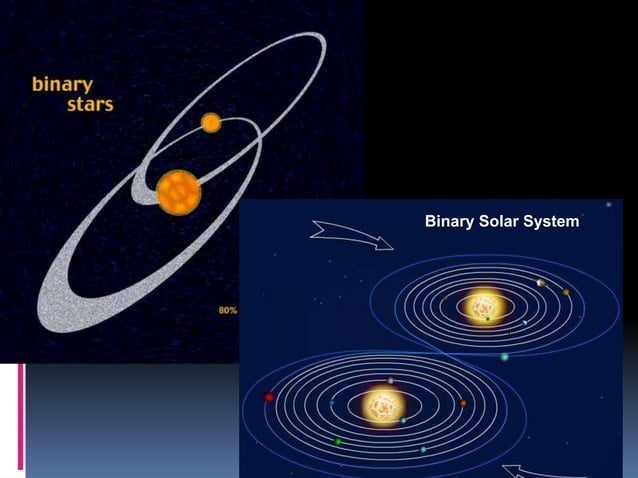 binary stars

80%

Binary Solar System